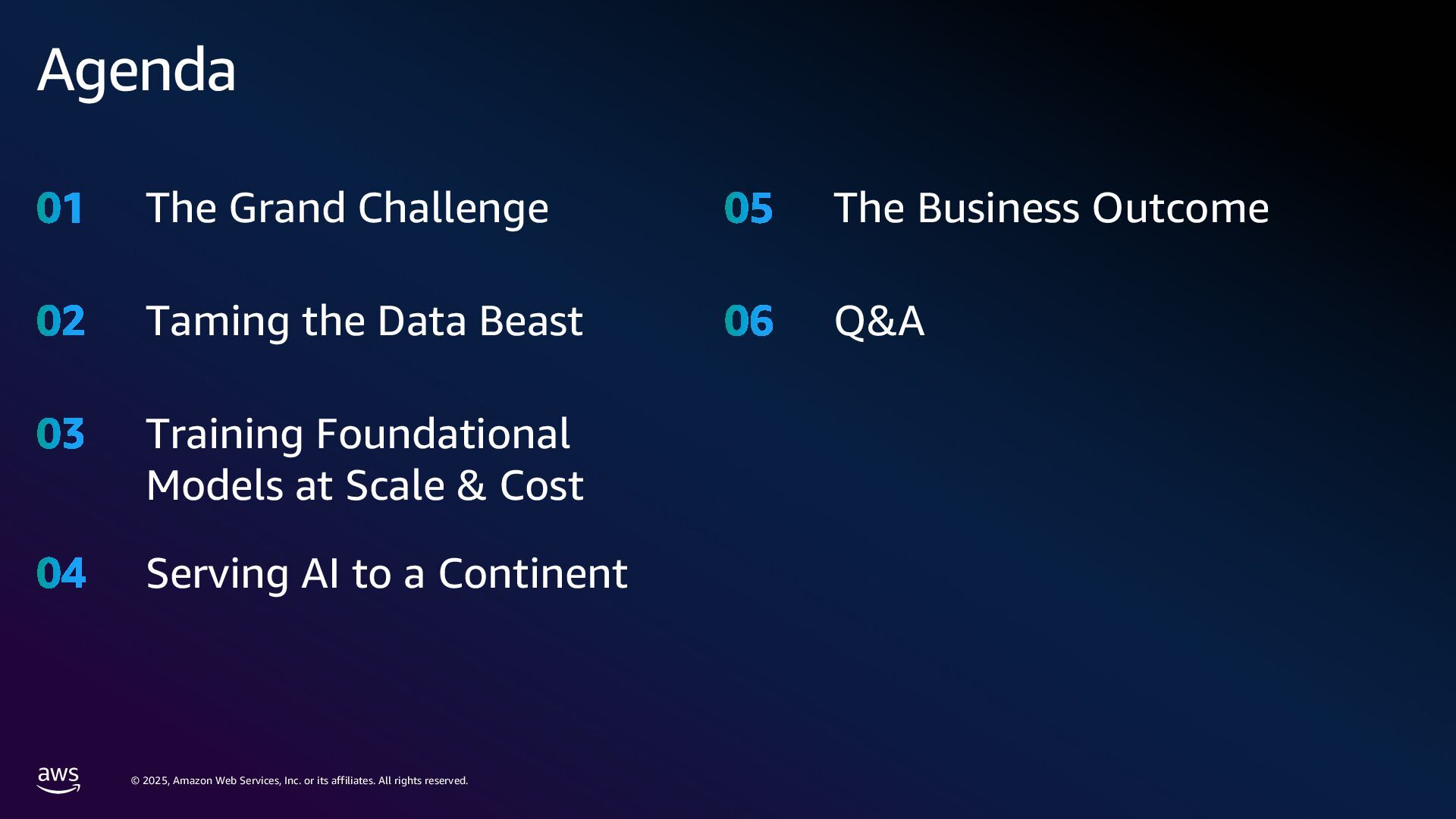 Agenda

01 The Grand Challenge

02 Taming the Data Beast

03 Training Foundational Models at Scale & Cost

04 Serving AI to a Continent

05 The Business Outcome

06 Q&A

aws

© 2025, Amazon Web Services, Inc. or its affiliates. All rights reserved.